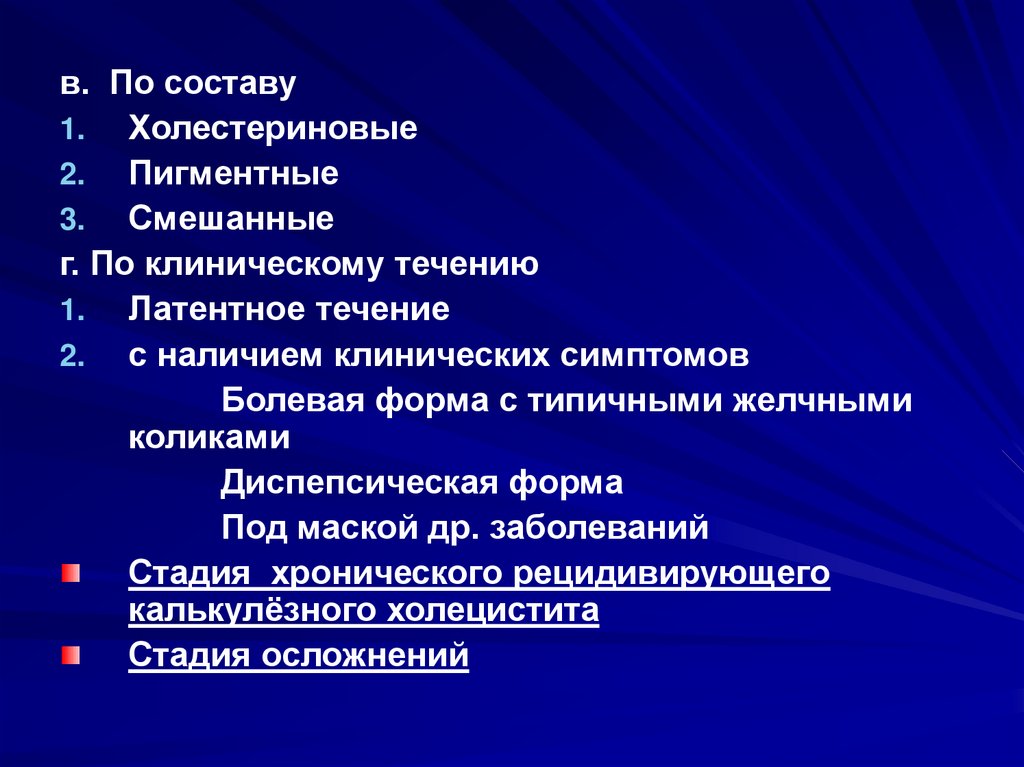 в. По составу
1. Холестериновые
2. Пигментные
3. Смешанные
г. По клиническому течению
1. Латентное течение
2. с наличием клинических симптомов
Болевая форма с типичными желчными коликами
Диспепсическая форма
Под маской др. заболеваний
Стадия хронического рецидивирующего калькулёзного холецистита
Стадия осложнений